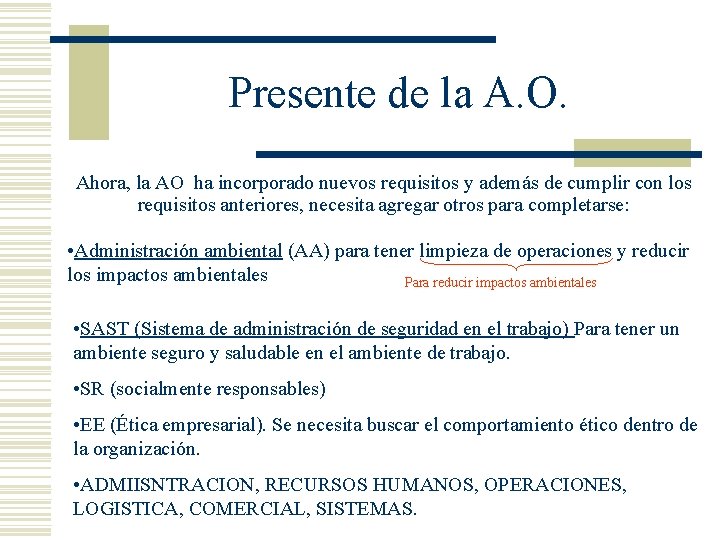 Presente de la A.O.

Ahora, la AO ha incorporado nuevos requisitos y además de cumplir con los requisitos anteriores, necesita agregar otros para completarse:

•Administración ambiental (AA) para tener limpieza de operaciones y reducir los impactos ambientales

Para reducir impactos ambientales

•SAST (Sistema de administración de seguridad en el trabajo) Para tener un ambiente seguro y saludable en el ambiente de trabajo.

•SR (socialmente responsables)

•EE (Ética empresarial). Se necesita buscar el comportamiento ético dentro de la organización.

•ADMIISNTRACION, RECURSOS HUMANOS, OPERACIONES, LOGISTICA, COMERCIAL, SISTEMAS.